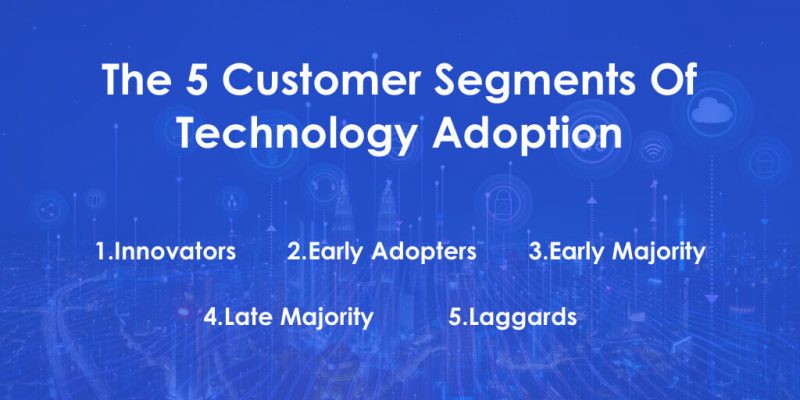 The 5 Customer Segments Of Technology Adoption

1.Innovators 2.Early Adopters 3.Early Majority

4.Late Majority 5.Laggards